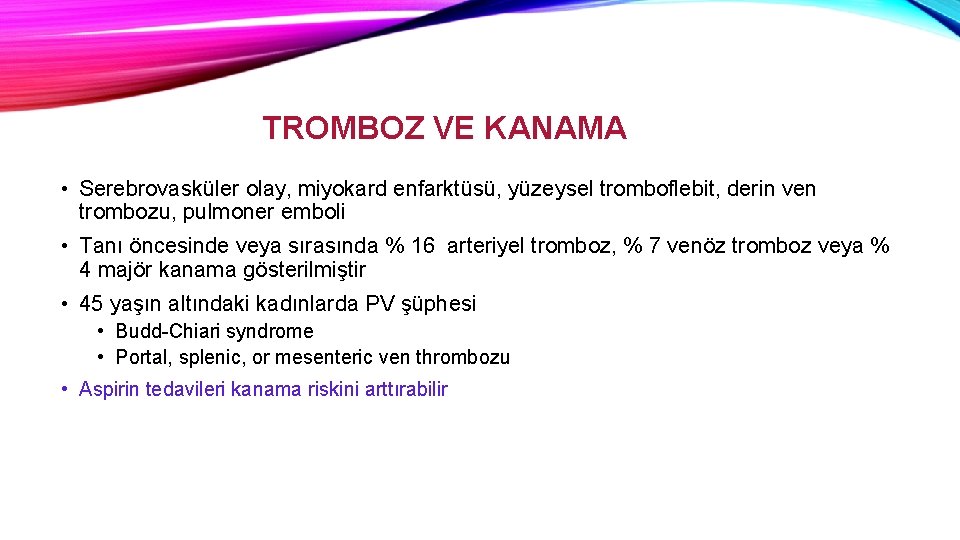 TROMBOZ VE KANAMA

• Serebrovasküler olay, miyokard enfarktüsü, yüzeysel tromboflebit, derin ven trombozu, pulmoner emboli

• Tanı öncesinde veya sırasında % 16 arteriyel tromboz, % 7 venöz tromboz veya % 4 majör kanama gösterilmiştir

• 45 yaşın altındaki kadınlarda PV şüphesi
  • Budd-Chiari syndrome
  • Portal, splenic, or mesenteric ven thrombozu

• Aspirin tedavileri kanama riskini arttırabilir